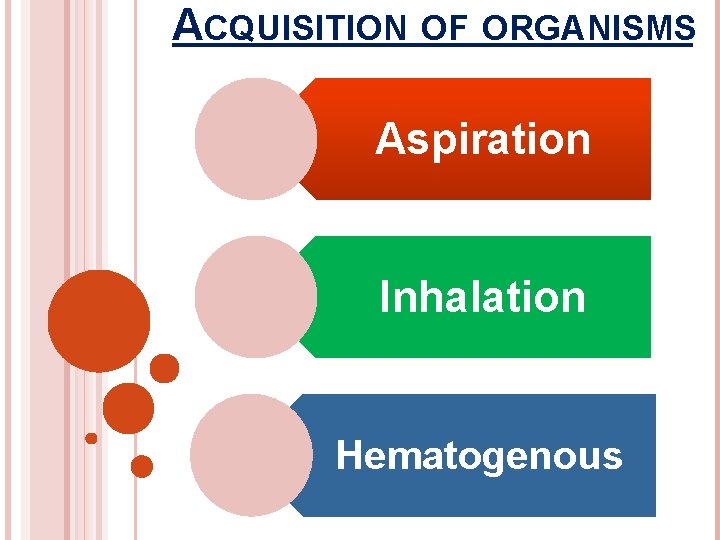 ACQUISITION OF ORGANISMS

Aspiration

Inhalation

Hematogenous